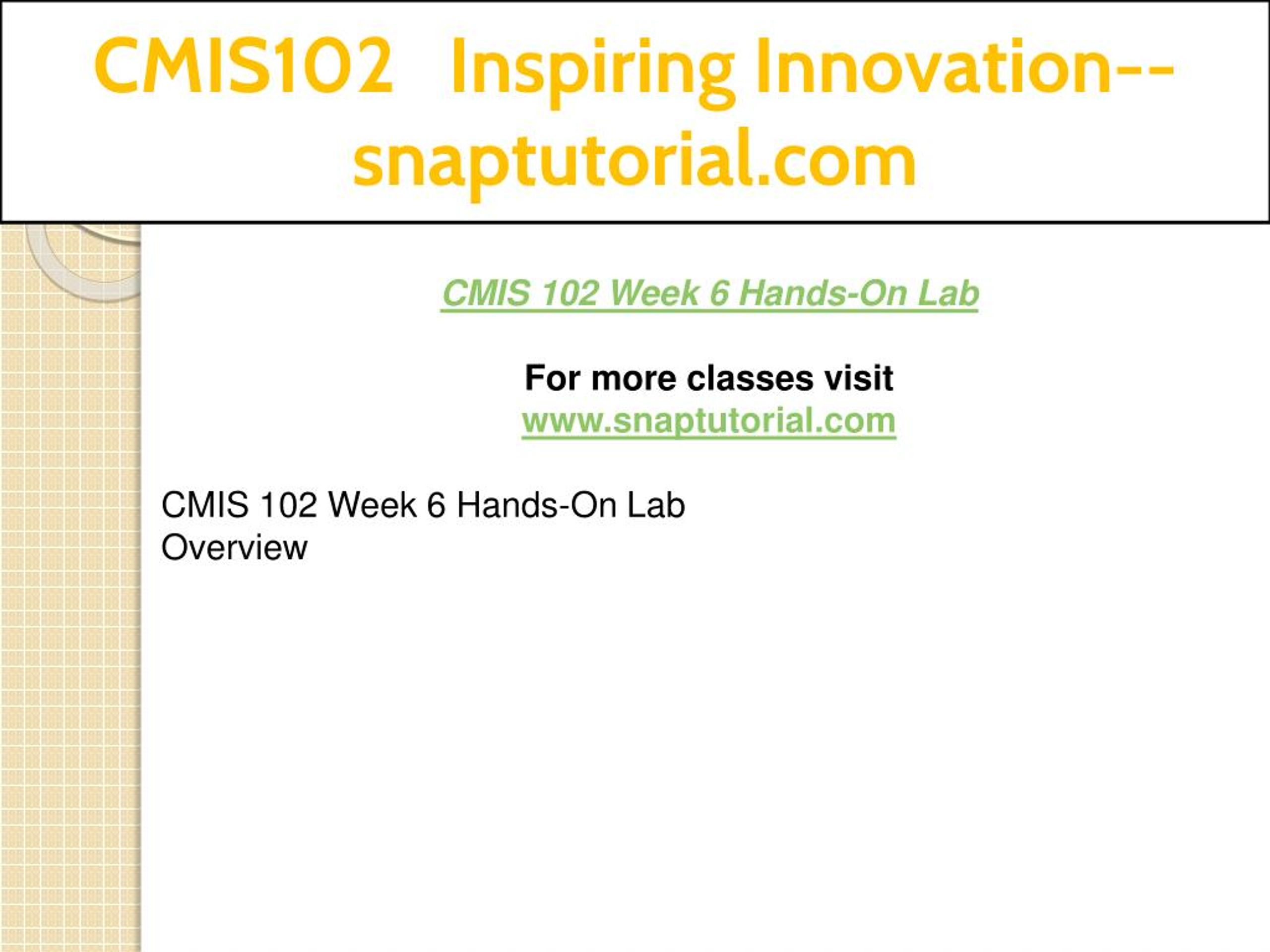 CMIS102 Inspiring Innovation--snaptutorial.com

CMIS 102 Week 6 Hands-On Lab

For more classes visit
www.snaptutorial.com

CMIS 102 Week 6 Hands-On Lab
Overview